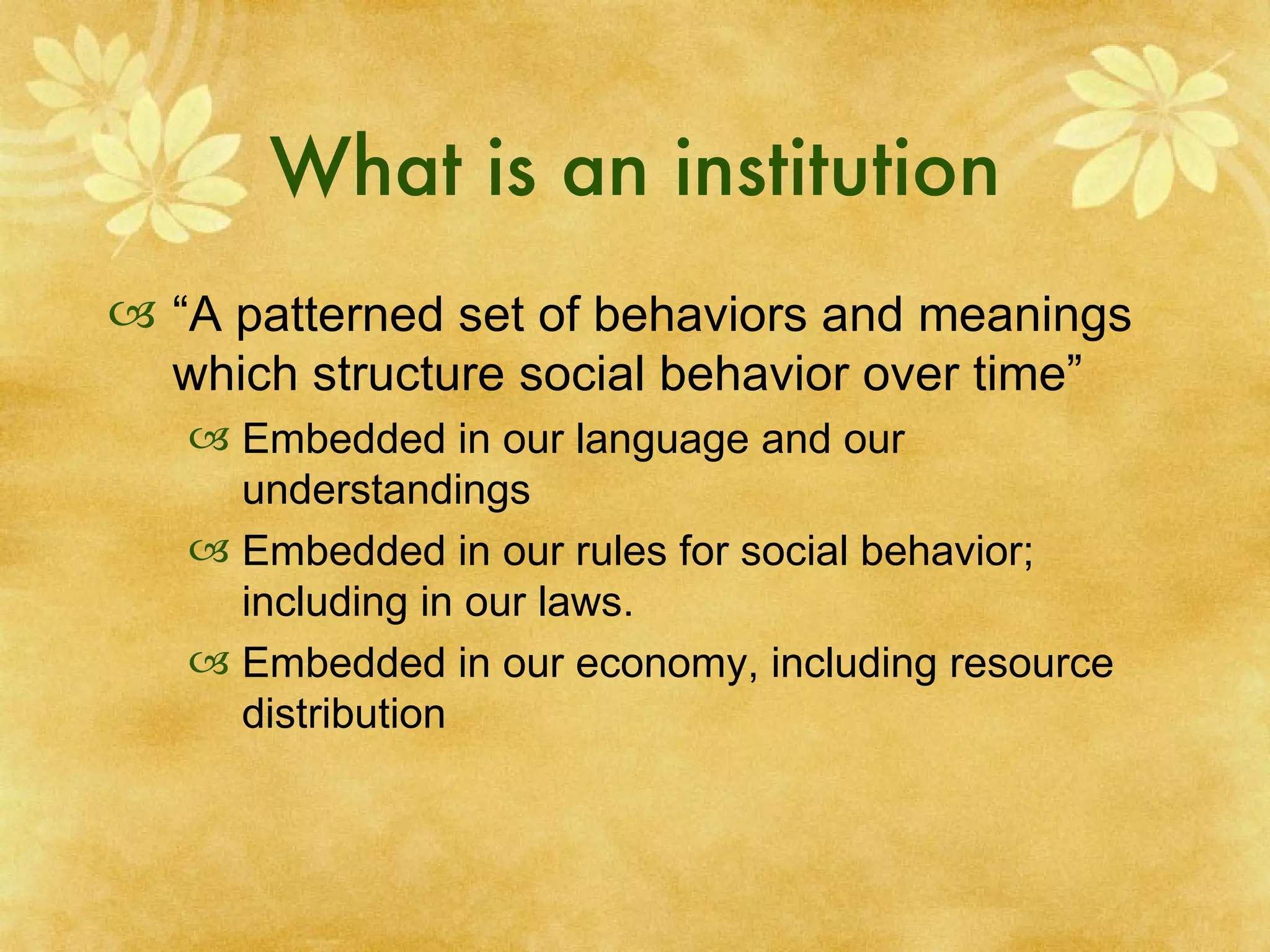 What is an institution

“A patterned set of behaviors and meanings which structure social behavior over time”

Embedded in our language and our understandings

Embedded in our rules for social behavior; including in our laws.

Embedded in our economy, including resource distribution